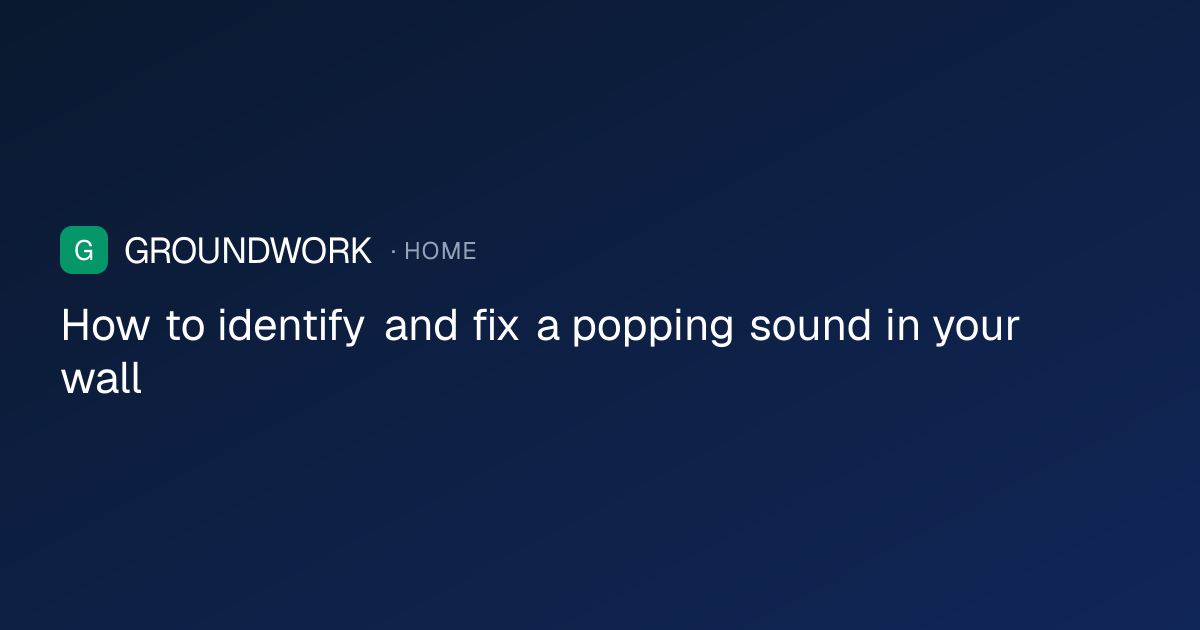 G GROUNDWORK · HOME

How to identify and fix a popping sound in your wall